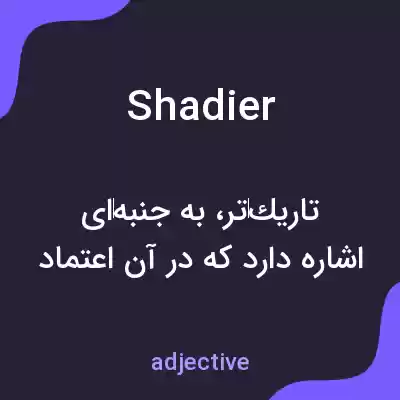 Shadier

تاریک‌تر، به جنبه‌ای اشاره دارد که در آن اعتماد

adjective